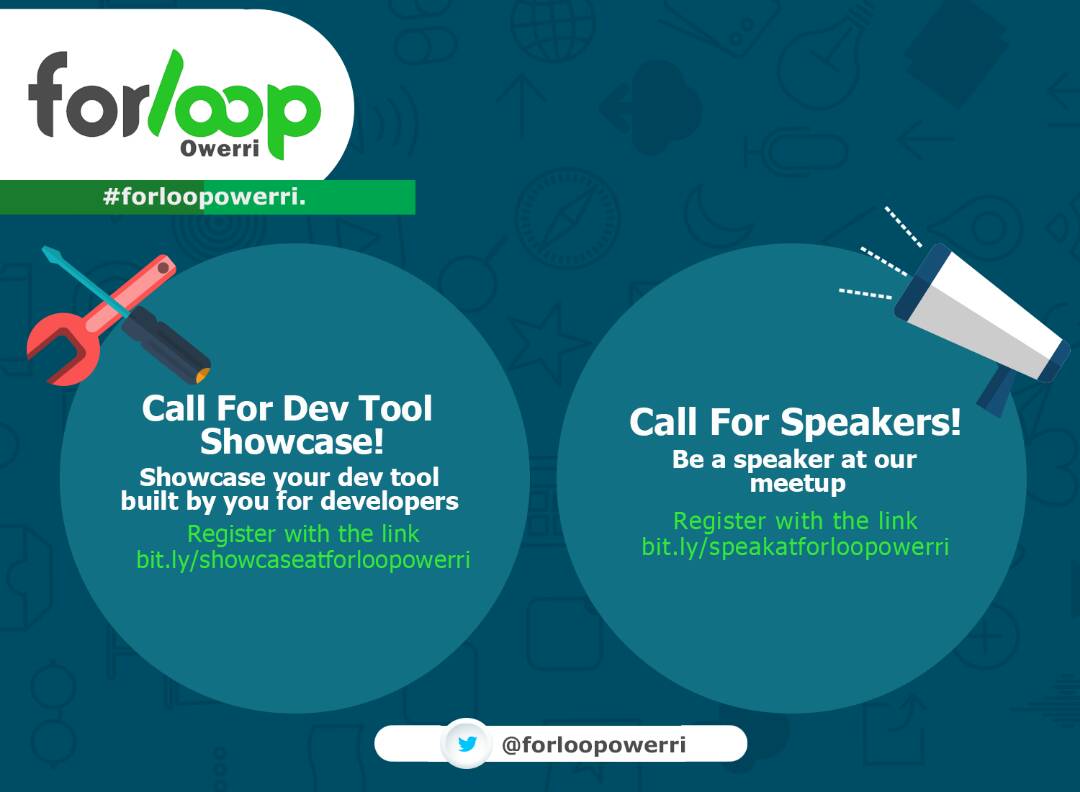 forloop
Owerri

#forloopowerri.

Call For Dev Tool Showcase!
Showcase your dev tool built by you for developers
Register with the link
bit.ly/showcaseatforloopowerri

Call For Speakers!
Be a speaker at our meetup
Register with the link
bit.ly/speakatforloopowerri

@forloopowerri